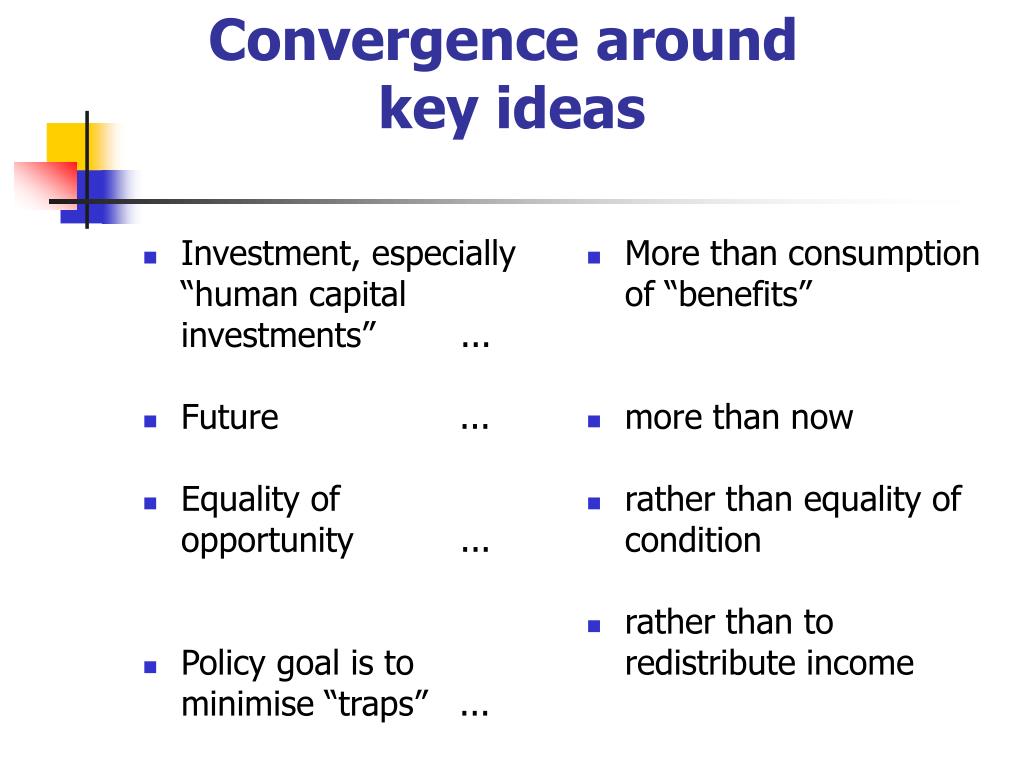 Convergence around key ideas

- Investment, especially “human capital investments” ...
- Future ...
- Equality of opportunity ...
- Policy goal is to minimise “traps” ...

- More than consumption of “benefits”
- more than now
- rather than equality of condition
- rather than to redistribute income